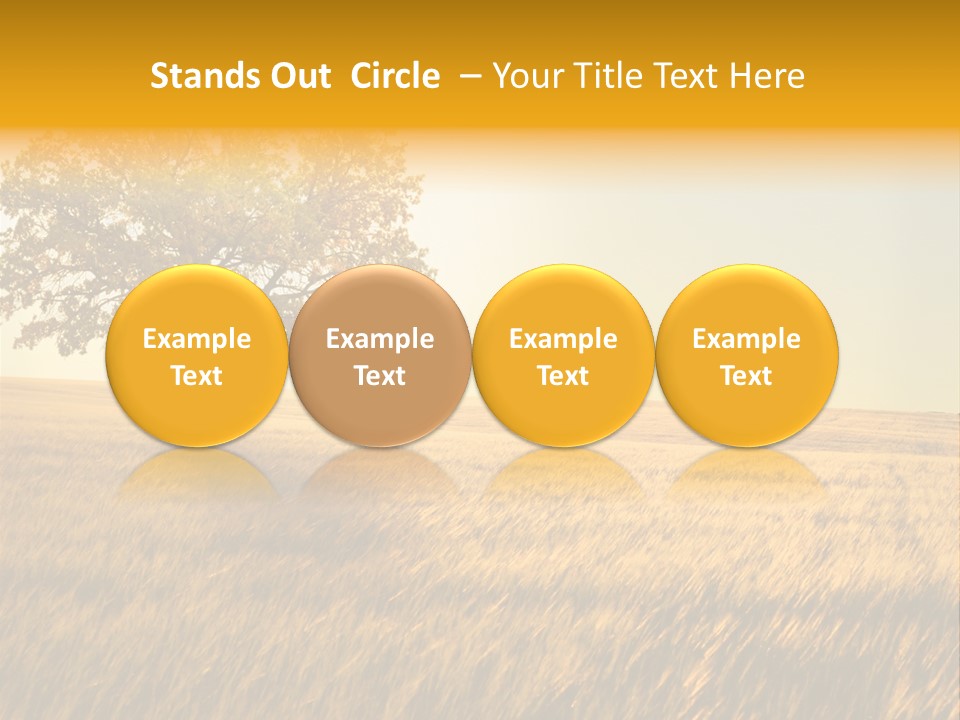 Stands Out Circle – Your Title Text Here

Example Text

Example Text

Example Text

Example Text